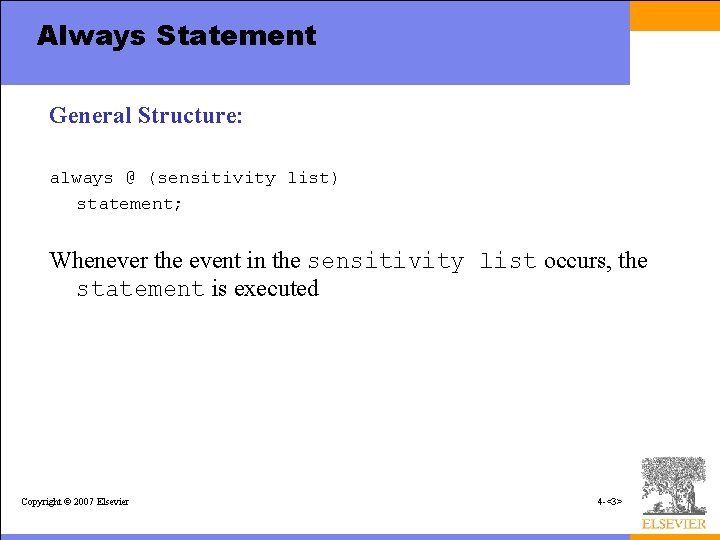 Always Statement

General Structure:

always @ (sensitivity list)
statement;

Whenever the event in the sensitivity list occurs, the statement is executed

Copyright © 2007 Elsevier

4-<3>

ELSEVIER